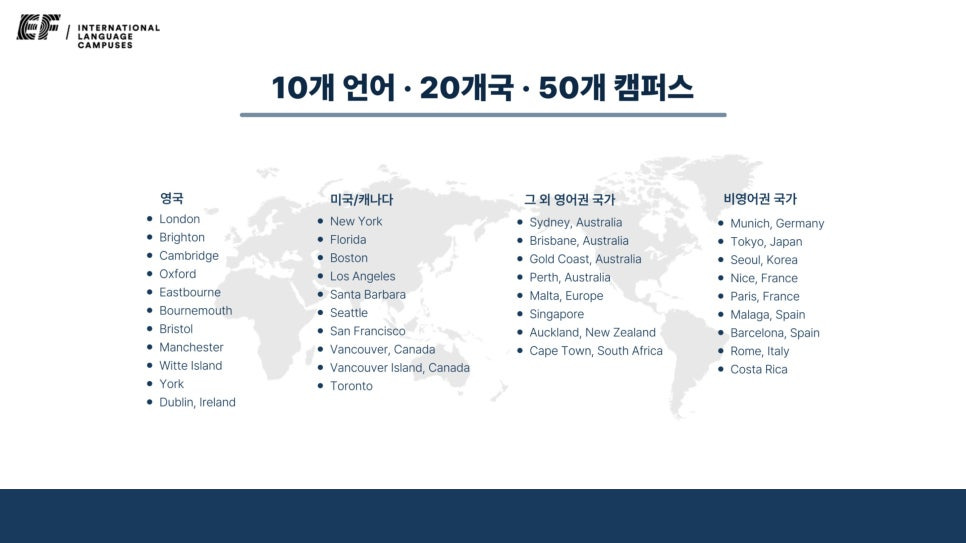 EF / INTERNATIONAL LANGUAGE CAMPUSES

10개 언어 · 20개국 · 50개 캠퍼스

영국
- London
- Brighton
- Cambridge
- Oxford
- Eastbourne
- Bournemouth
- Bristol
- Manchester
- Witte Island
- York
- Dublin, Ireland

미국/캐나다
- New York
- Florida
- Boston
- Los Angeles
- Santa Barbara
- Seattle
- San Francisco
- Vancouver, Canada
- Vancouver Island, Canada
- Toronto

그 외 영어권 국가
- Sydney, Australia
- Brisbane, Australia
- Gold Coast, Australia
- Perth, Australia
- Malta, Europe
- Singapore
- Auckland, New Zealand
- Cape Town, South Africa

비영어권 국가
- Munich, Germany
- Tokyo, Japan
- Seoul, Korea
- Nice, France
- Paris, France
- Malaga, Spain
- Barcelona, Spain
- Rome, Italy
- Costa Rica